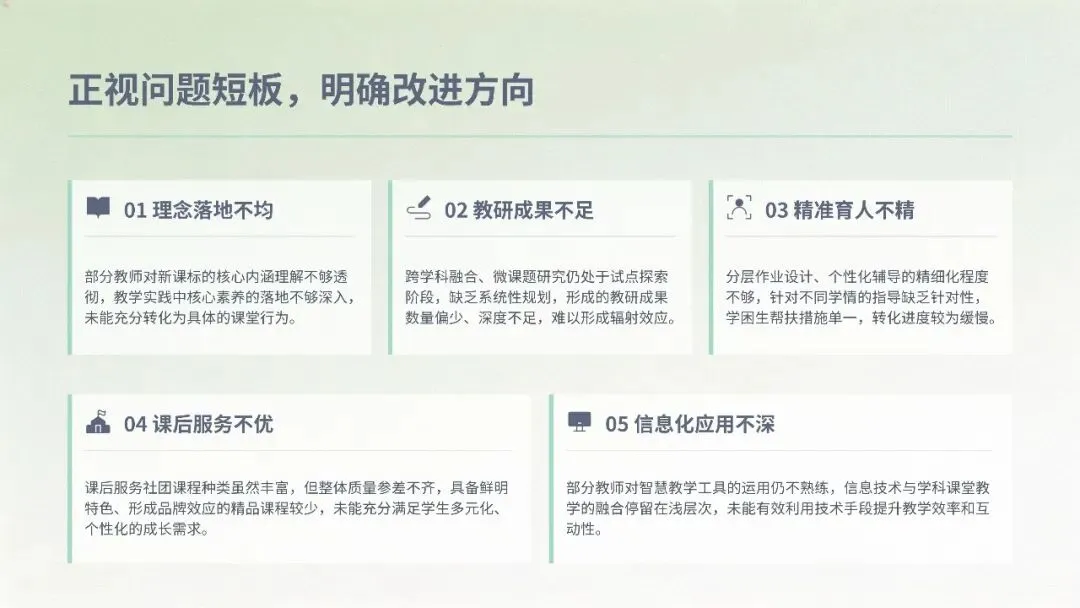 正视问题短板，明确改进方向

01 理念落地不均

部分教师对新课标的核心内涵理解不够透彻，教学实践中核心素养的落地不够深入，未能充分转化为具体的课堂行为。

02 教研成果不足

跨学科融合、微课题研究仍处于试点探索阶段，缺乏系统性规划，形成的教研成果数量偏少、深度不足，难以形成辐射效应。

03 精准育人不精

分层作业设计、个性化辅导的精细化程度不够，针对不同学情的指导缺乏针对性，学困生帮扶措施单一，转化进度较为缓慢。

04 课后服务不优

课后服务社团课程种类虽然丰富，但整体质量参差不齐，具备鲜明特色、形成品牌效应的精品课程较少，未能充分满足学生多元化、个性化的成长需求。

05 信息化应用不深

部分教师对智慧教学工具的运用仍不熟练，信息技术与学科课堂教学的融合停留在浅层次，未能有效利用技术手段提升教学效率和互动性。